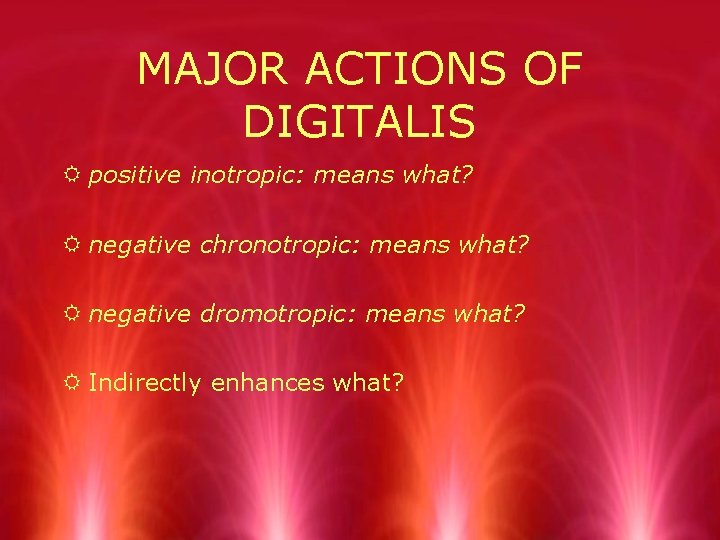 MAJOR ACTIONS OF DIGITALIS

positive inotropic: means what?

negative chronotropic: means what?

negative dromotropic: means what?

Indirectly enhances what?